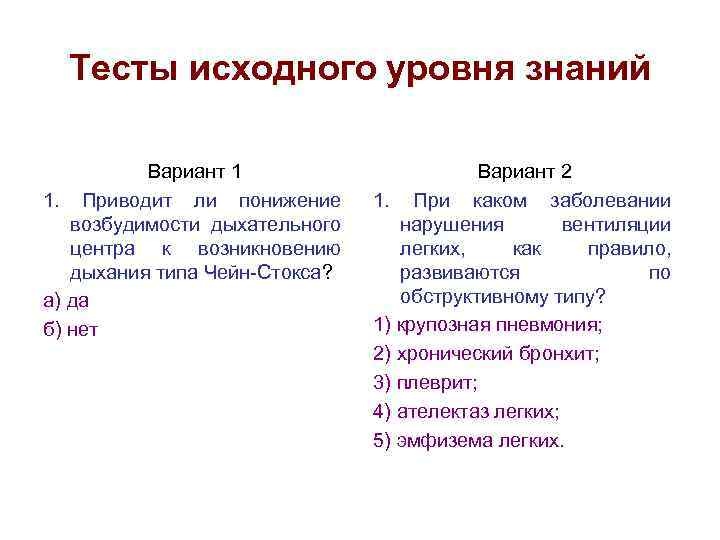 Тесты исходного уровня знаний

Вариант 1

1. Приводит ли понижение возбудимости дыхательного центра к возникновению дыхания типа Чейн-Стокса?

а) да

б) нет

Вариант 2

1. При каком заболевании нарушения вентиляции легких, как правило, развиваются по обструктивному типу?

1) крупозная пневмония;

2) хронический бронхит;

3) плеврит;

4) ателектаз легких;

5) эмфизема легких.